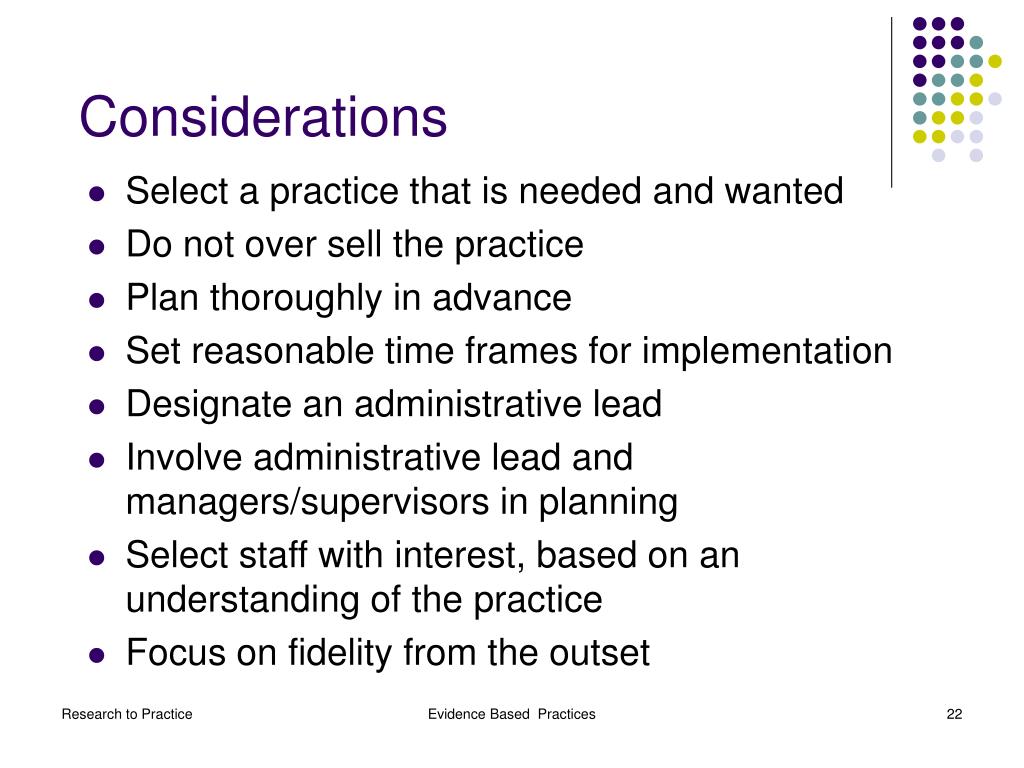 Considerations

- Select a practice that is needed and wanted
- Do not over sell the practice
- Plan thoroughly in advance
- Set reasonable time frames for implementation
- Designate an administrative lead
- Involve administrative lead and managers/supervisors in planning
- Select staff with interest, based on an understanding of the practice
- Focus on fidelity from the outset

Research to Practice

Evidence Based Practices

22